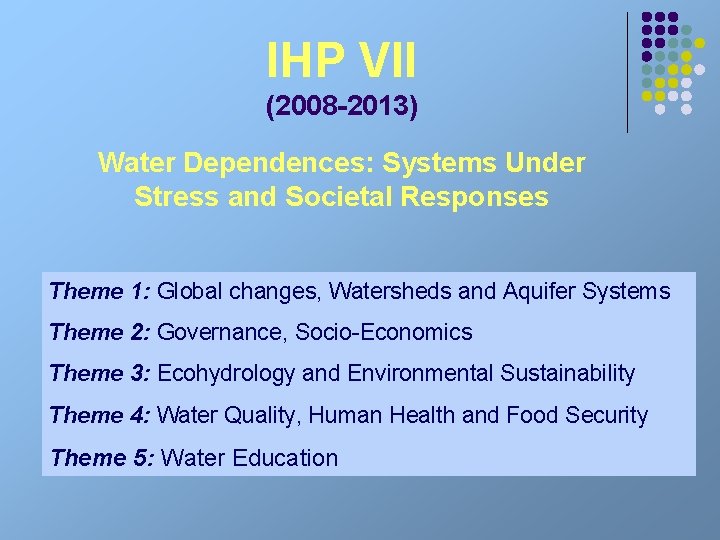 IHP VII
(2008-2013)

Water Dependences: Systems Under Stress and Societal Responses

Theme 1: Global changes, Watersheds and Aquifer Systems

Theme 2: Governance, Socio-Economics

Theme 3: Ecohydrology and Environmental Sustainability

Theme 4: Water Quality, Human Health and Food Security

Theme 5: Water Education